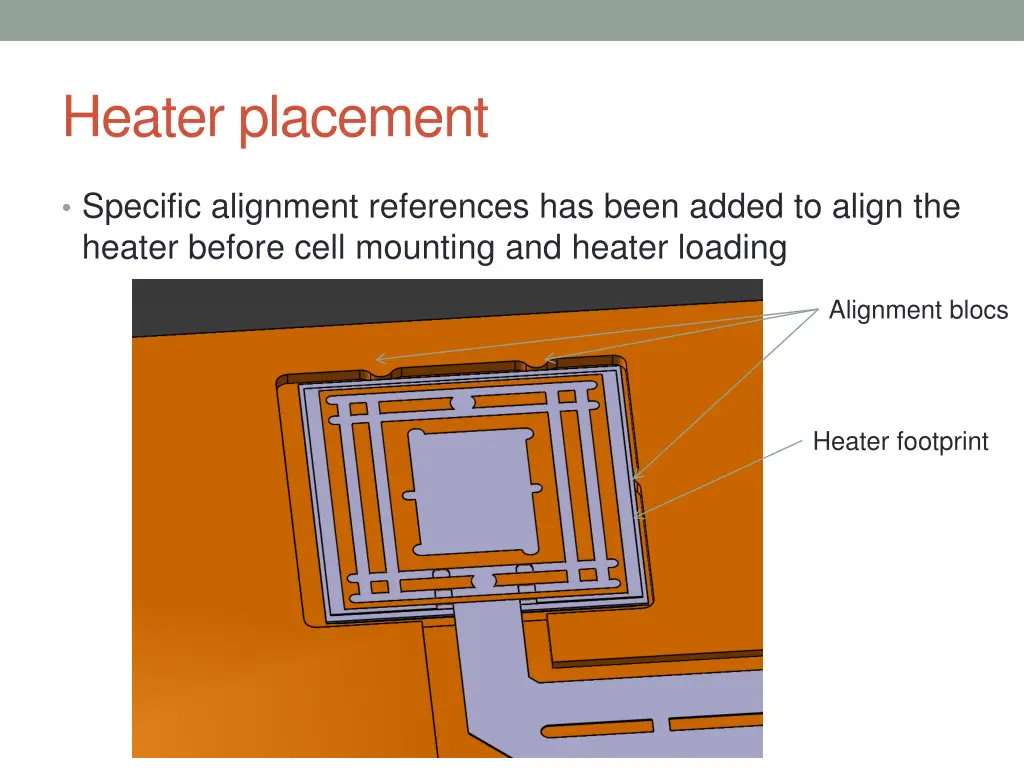 Heater placement

• Specific alignment references has been added to align the heater before cell mounting and heater loading

Alignment blocs

Heater footprint